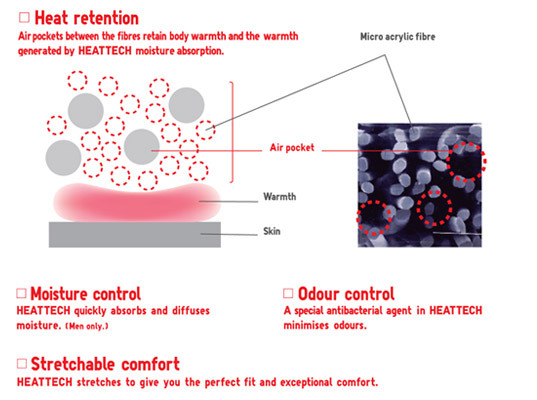 □ Heat retention
Air pockets between the fibres retain body warmth and the warmth generated by HEATTECH moisture absorption.

Micro acrylic fibre

Air pocket

Warmth

Skin

□ Moisture control
HEATTECH quickly absorbs and diffuses moisture. (Men only.)

□ Odour control
A special antibacterial agent in HEATTECH minimises odours.

□ Stretchable comfort
HEATTECH stretches to give you the perfect fit and exceptional comfort.